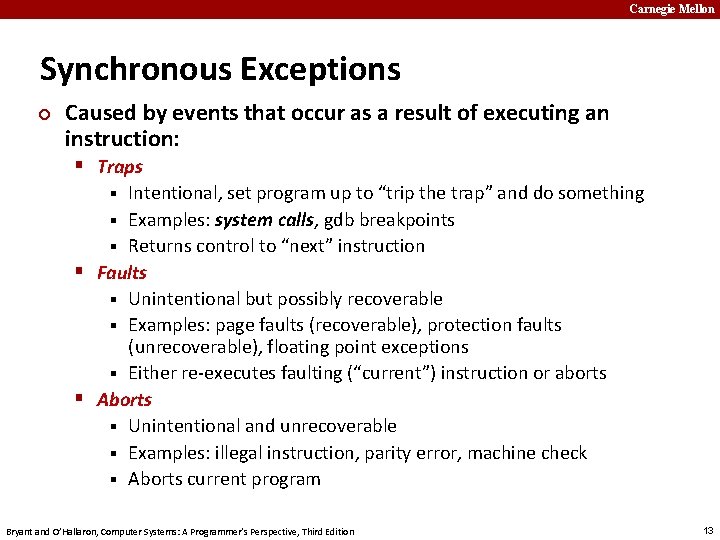 Carnegie Mellon

Synchronous Exceptions

Caused by events that occur as a result of executing an instruction:

Traps
Intentional, set program up to “trip the trap” and do something
Examples: system calls, gdb breakpoints
Returns control to “next” instruction

Faults
Unintentional but possibly recoverable
Examples: page faults (recoverable), protection faults (unrecoverable), floating point exceptions
Either re-executes faulting (“current”) instruction or aborts

Aborts
Unintentional and unrecoverable
Examples: illegal instruction, parity error, machine check
Aborts current program

Bryant and O’Hallaron, Computer Systems: A Programmer’s Perspective, Third Edition

13